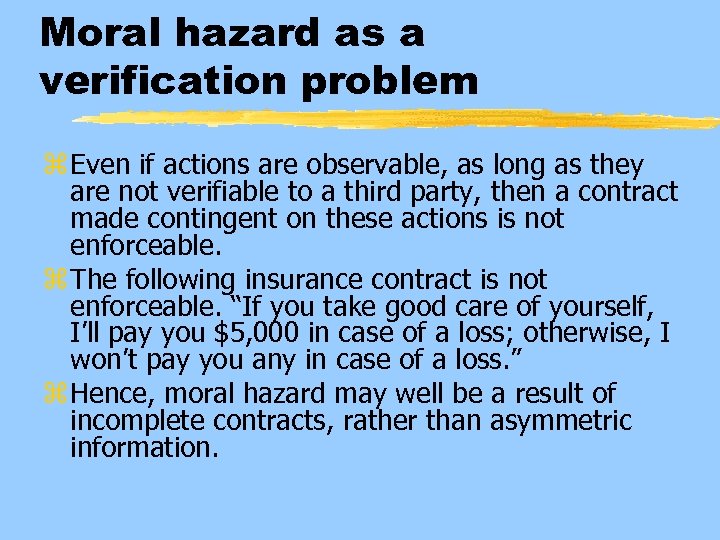 Moral hazard as a verification problem

Even if actions are observable, as long as they are not verifiable to a third party, then a contract made contingent on these actions is not enforceable.

The following insurance contract is not enforceable. “If you take good care of yourself, I’ll pay you \$5,000 in case of a loss; otherwise, I won’t pay you any in case of a loss.”

Hence, moral hazard may well be a result of incomplete contracts, rather than asymmetric information.